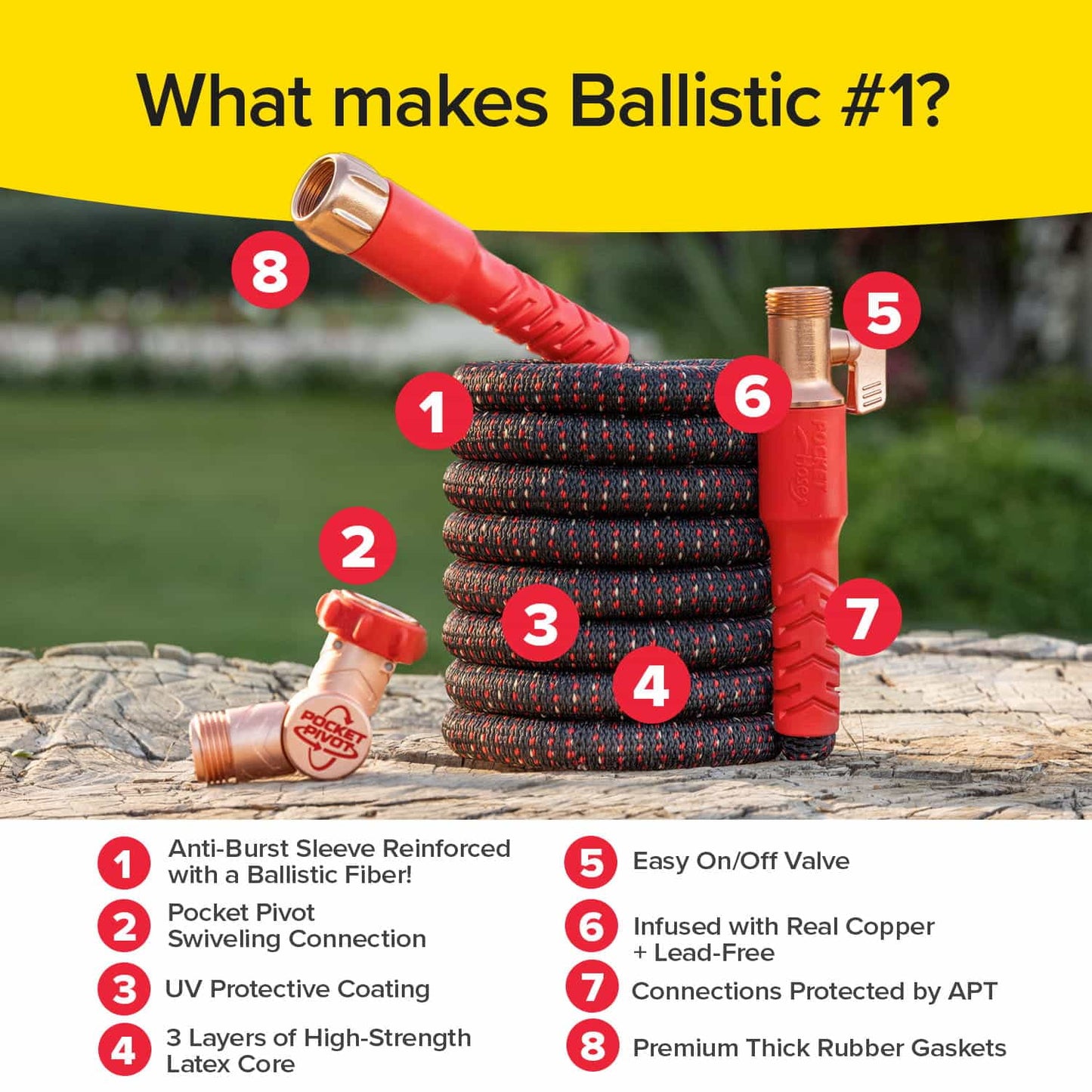 What makes Ballistic #1?

8

5

1

6

POCKET hose

2

3

7

4

POCKET PIVOT

1 Anti-Burst Sleeve Reinforced with a Ballistic Fiber!

2 Pocket Pivot Swiveling Connection

3 UV Protective Coating

4 3 Layers of High-Strength Latex Core

5 Easy On/Off Valve

6 Infused with Real Copper + Lead-Free

7 Connections Protected by APT

8 Premium Thick Rubber Gaskets